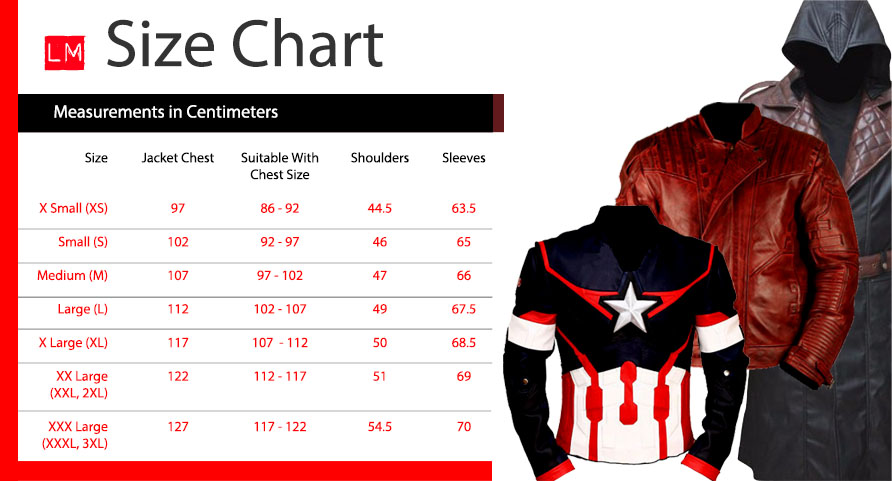 LM Size Chart

Measurements in Centimeters

| Size | Jacket Chest | Suitable With Chest Size | Shoulders | Sleeves |
|---|---|---|---|---|
| X Small (XS) | 97 | 86 - 92 | 44.5 | 63.5 |
| Small (S) | 102 | 92 - 97 | 46 | 65 |
| Medium (M) | 107 | 97 - 102 | 47 | 66 |
| Large (L) | 112 | 102 - 107 | 49 | 67.5 |
| X Large (XL) | 117 | 107 - 112 | 50 | 68.5 |
| XX Large (XXL, 2XL) | 122 | 112 - 117 | 51 | 69 |
| XXX Large (XXXL, 3XL) | 127 | 117 - 122 | 54.5 | 70 |